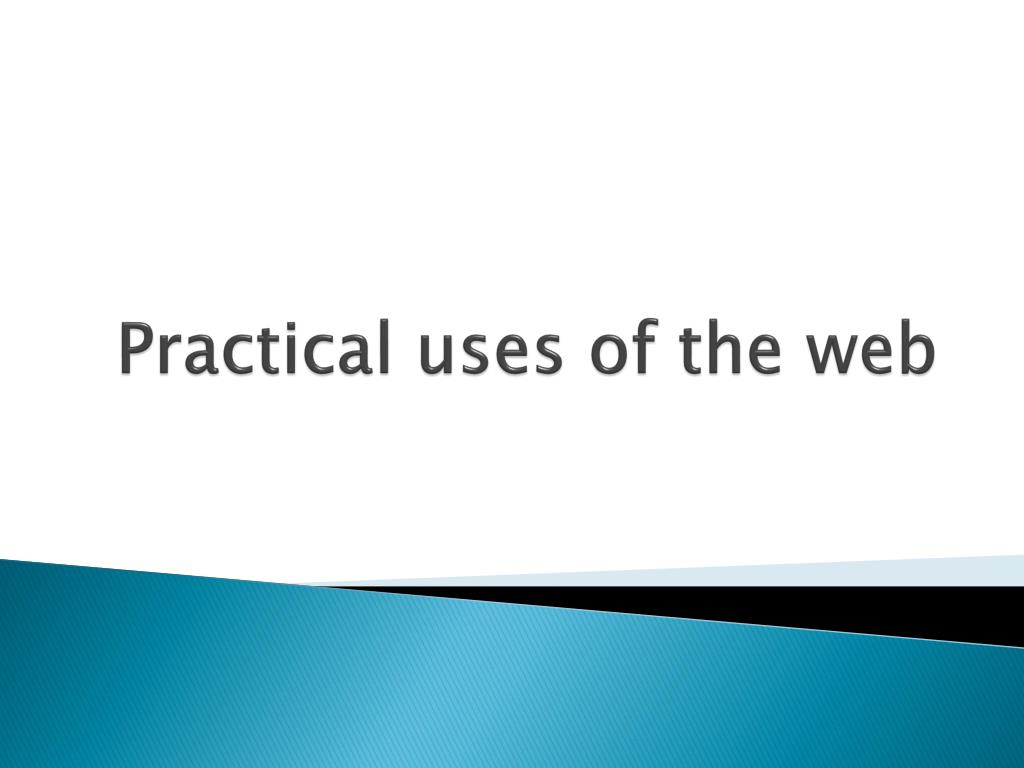 Practical uses of the web